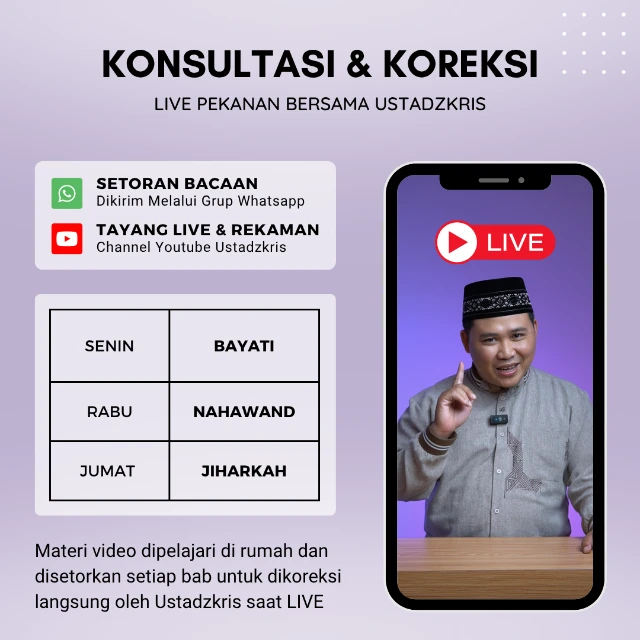 KONSULTASI & KOREKSI

LIVE PEKANAN BERSAMA USTADZKRIS

SETORAN BACAAN
Dikirim Melalui Grup Whatsapp

TAYANG LIVE & REKAMAN
Channel Youtube Ustadzkris

| SENIN | BAYATI |
|---|---|
| RABU | NAHAWAND |
| JUMAT | JIHARKAH |

Materi video dipelajari di rumah dan disetorkan setiap bab untuk dikoreksi langsung oleh Ustadzkris saat LIVE

LIVE